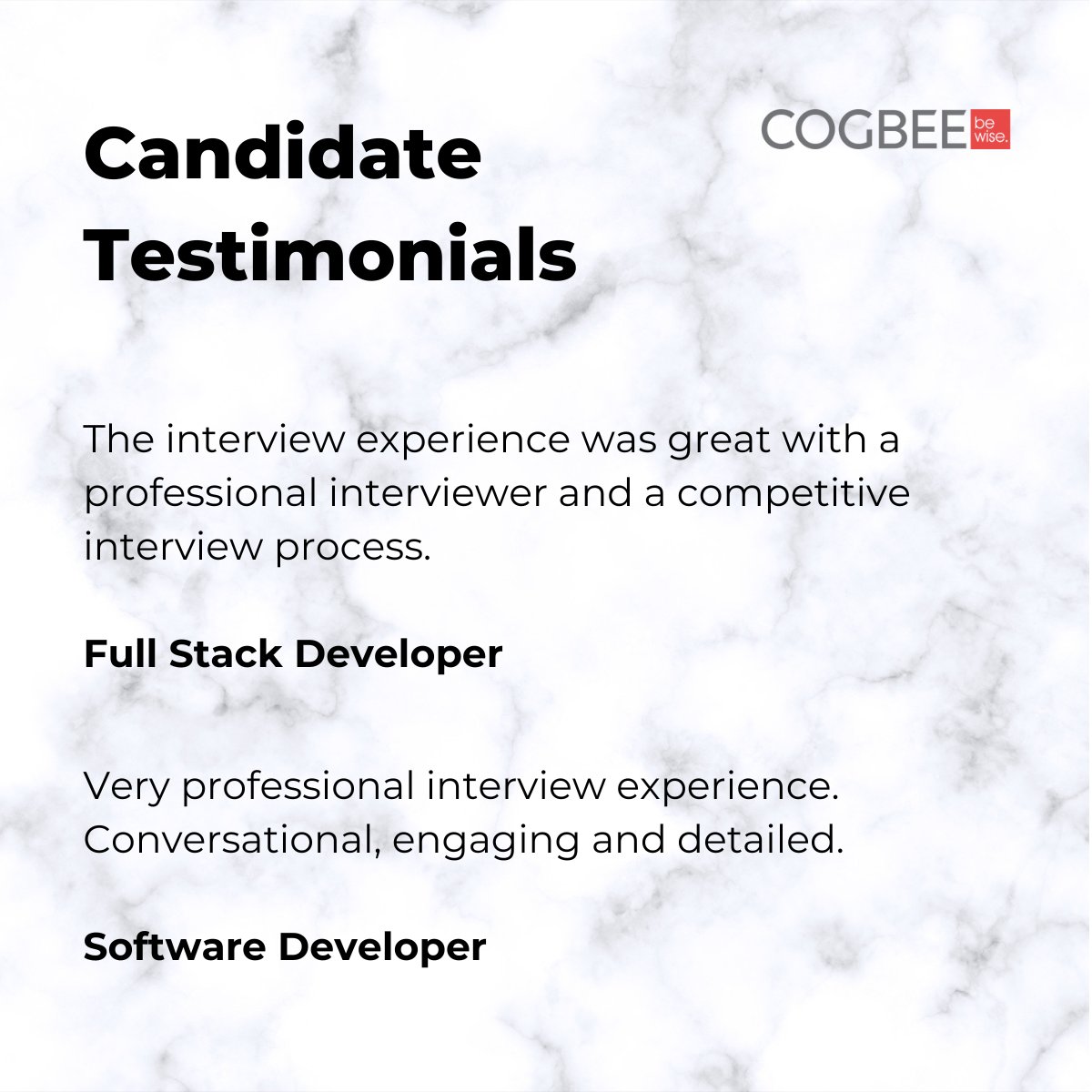 Candidate Testimonials

COGBEE be wise.

The interview experience was great with a professional interviewer and a competitive interview process.

Full Stack Developer

Very professional interview experience. Conversational, engaging and detailed.

Software Developer